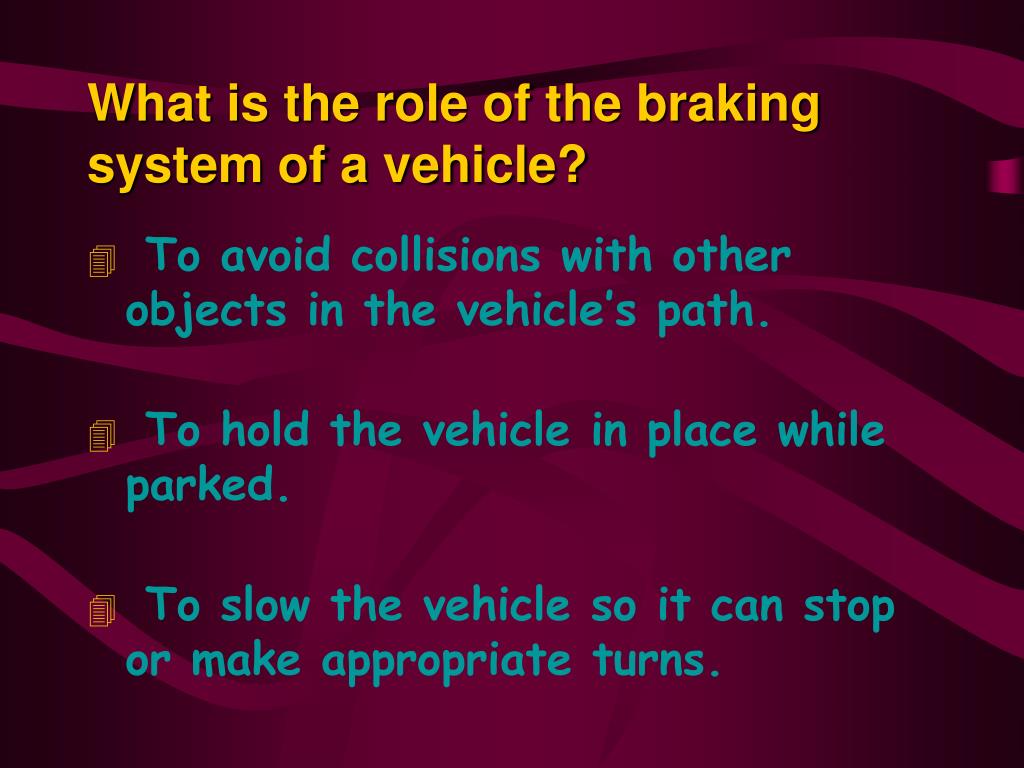 What is the role of the braking system of a vehicle?

To avoid collisions with other objects in the vehicle’s path.

To hold the vehicle in place while parked.

To slow the vehicle so it can stop or make appropriate turns.